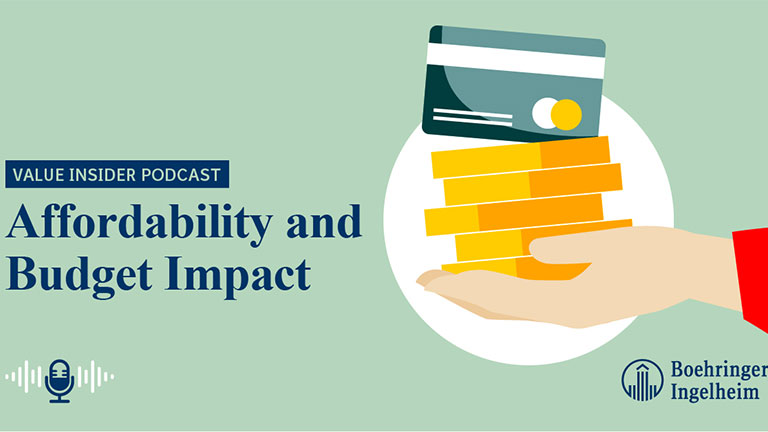 VALUE INSIDER PODCAST

Affordability and Budget Impact

Boehringer Ingelheim